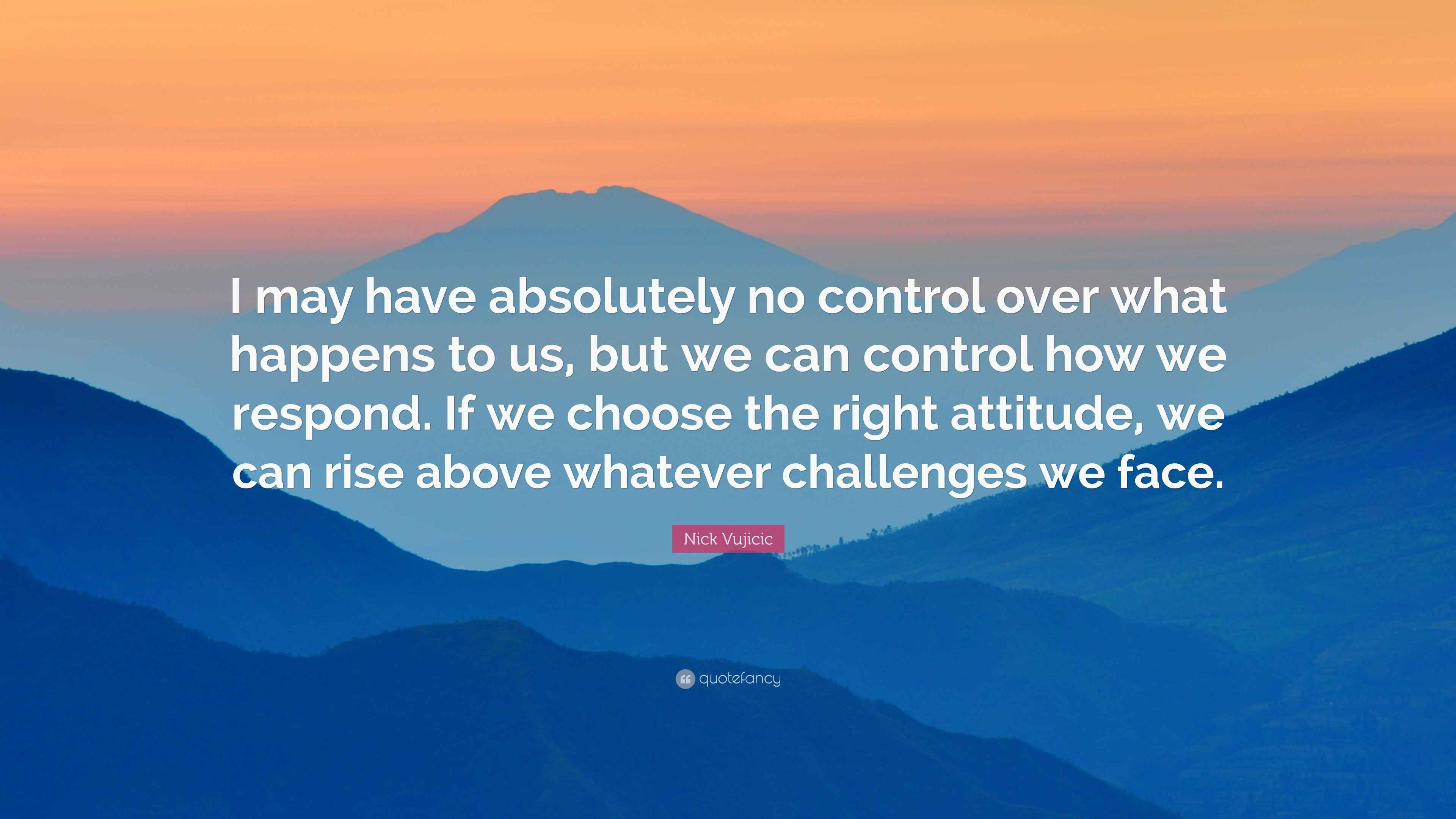 I may have absolutely no control over what happens to us, but we can control how we respond. If we choose the right attitude, we can rise above whatever challenges we face.

Nick Vujicic

quotefancy